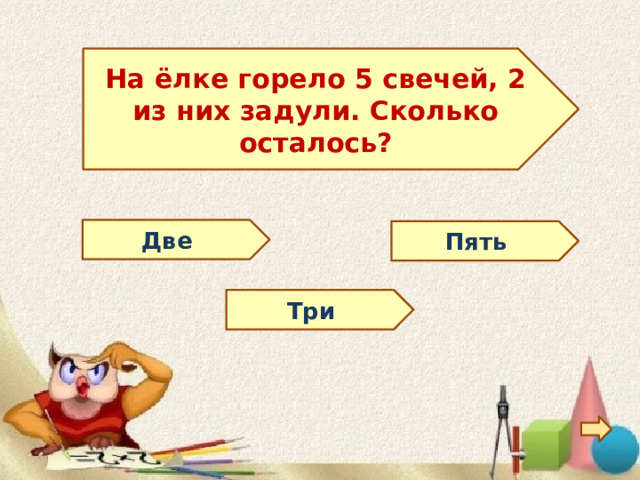 На ёлке горело 5 свечей, 2 из них задули. Сколько осталось?

Две

Пять

Три